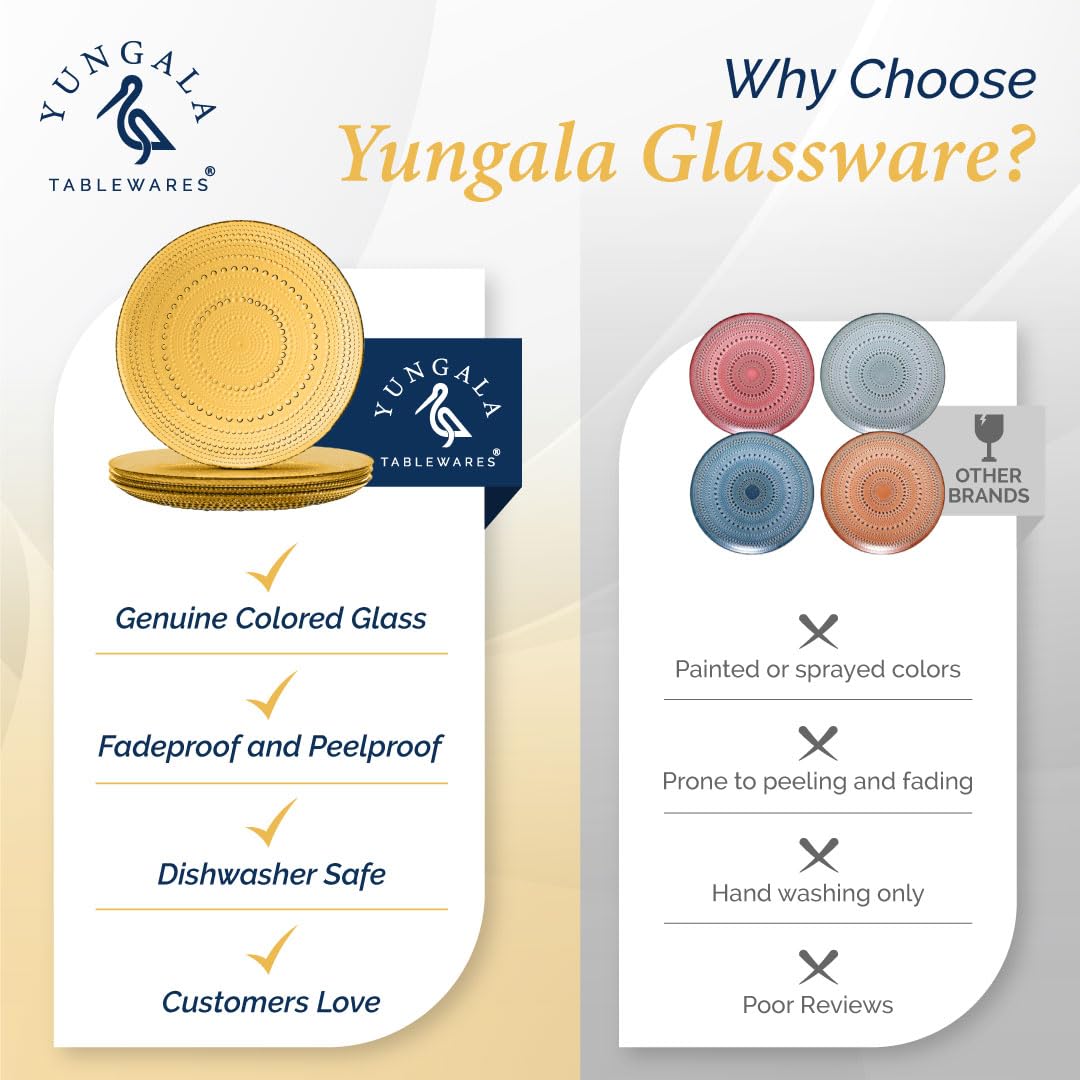 YUNGALA
TABLEWARES®

Why Choose
Yungala Glassware?

YUNGALA
TABLEWARES®

Genuine Colored Glass

Fadeproof and Peelproof

Dishwasher Safe

Customers Love

OTHER BRANDS

Painted or sprayed colors

Prone to peeling and fading

Hand washing only

Poor Reviews